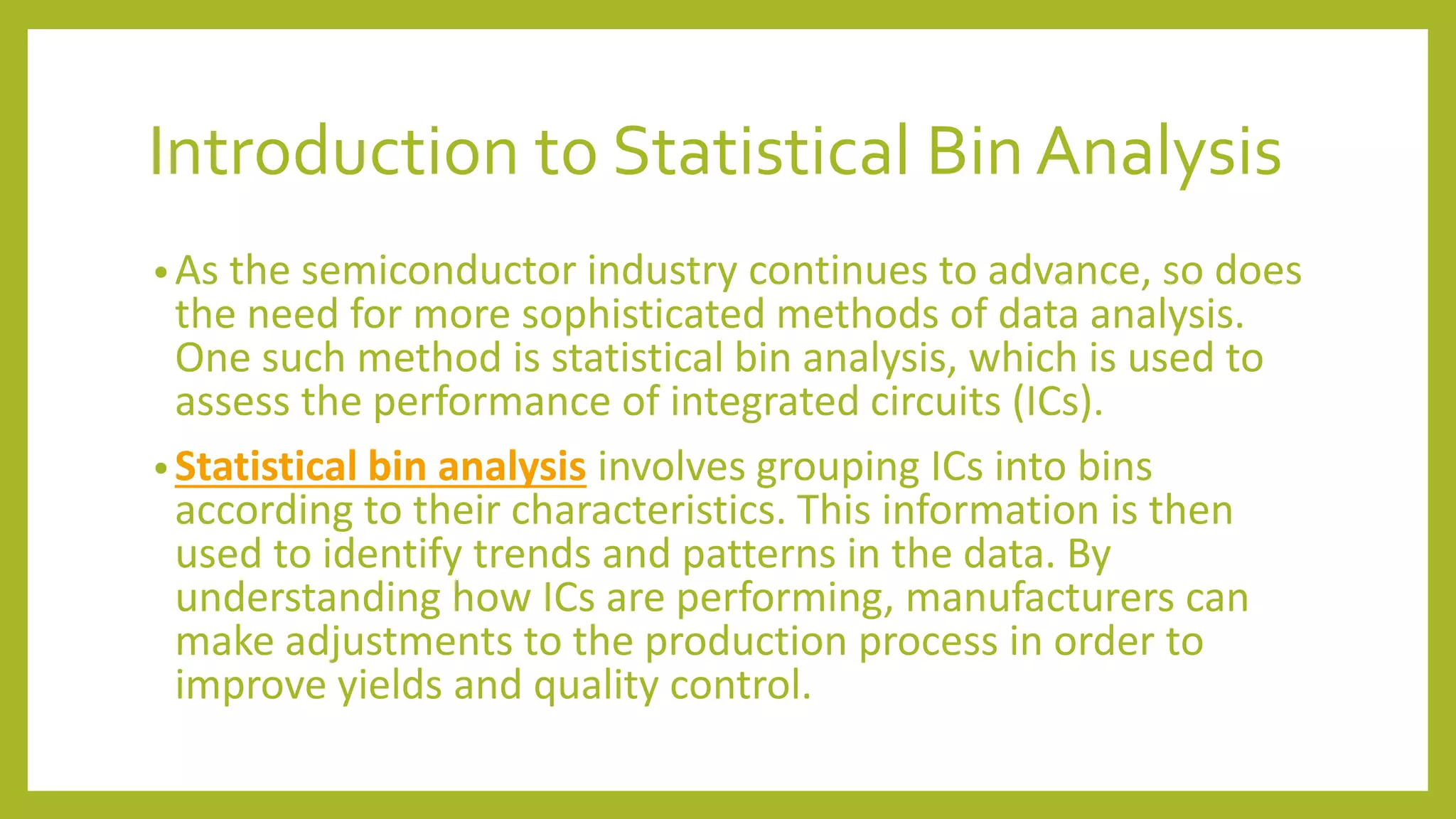 Introduction to Statistical Bin Analysis

• As the semiconductor industry continues to advance, so does the need for more sophisticated methods of data analysis. One such method is statistical bin analysis, which is used to assess the performance of integrated circuits (ICs).

• Statistical bin analysis involves grouping ICs into bins according to their characteristics. This information is then used to identify trends and patterns in the data. By understanding how ICs are performing, manufacturers can make adjustments to the production process in order to improve yields and quality control.